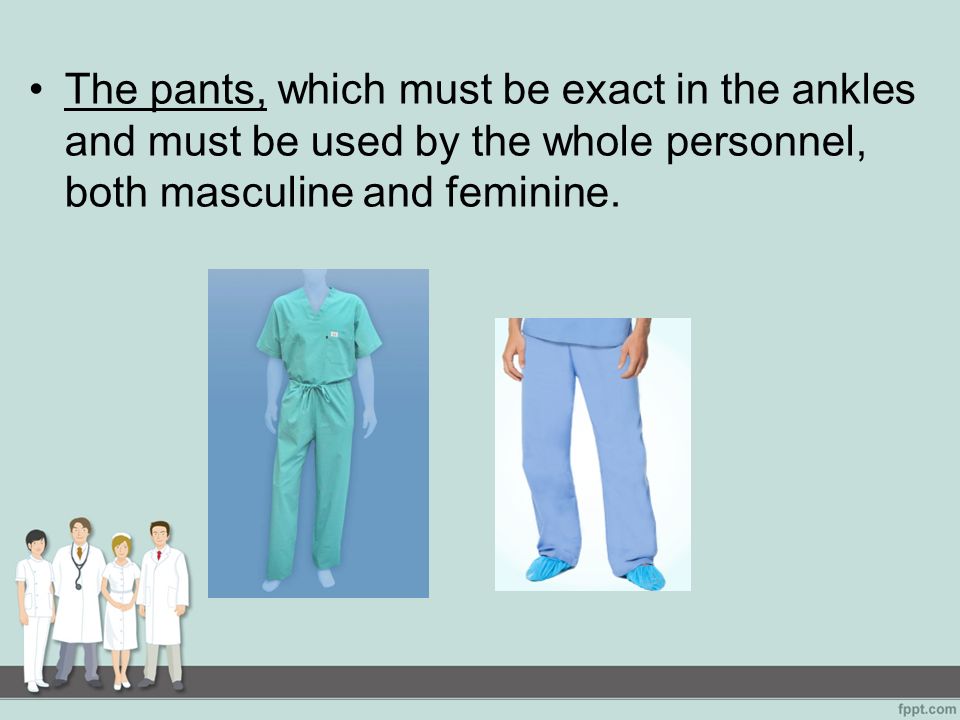 • The pants, which must be exact in the ankles and must be used by the whole personnel, both masculine and feminine.

fppt.com